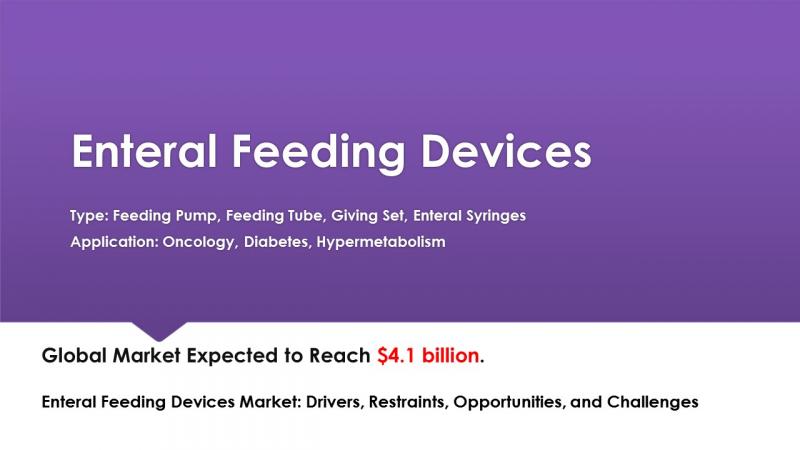 Enteral Feeding Devices

Type: Feeding Pump, Feeding Tube, Giving Set, Enteral Syringes
Application: Oncology, Diabetes, Hypermetabolism

Global Market Expected to Reach $4.1 billion.

Enteral Feeding Devices Market: Drivers, Restraints, Opportunities, and Challenges